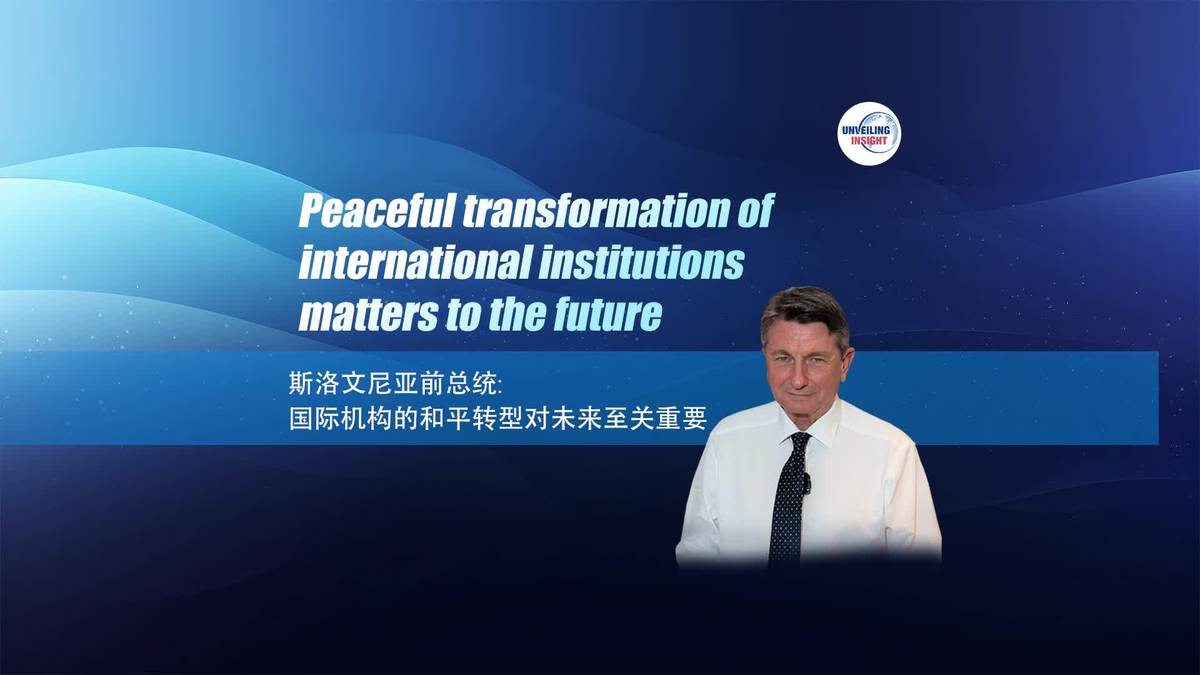 UNVEILING INSIGHT

Peaceful transformation of international institutions matters to the future

斯洛文尼亚前总统:
国际机构的和平转型对未来至关重要